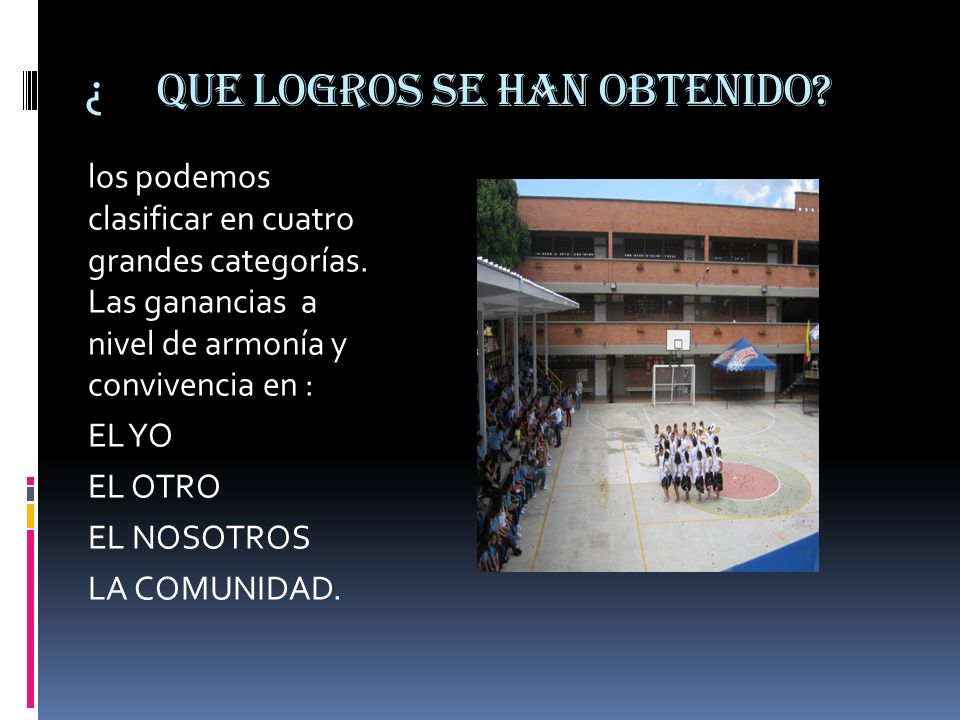 ¿ QUE LOGROS SE HAN OBTENIDO?

los podemos clasificar en cuatro grandes categorías. Las ganancias a nivel de armonía y convivencia en :

EL YO

EL OTRO

EL NOSOTROS

LA COMUNIDAD.